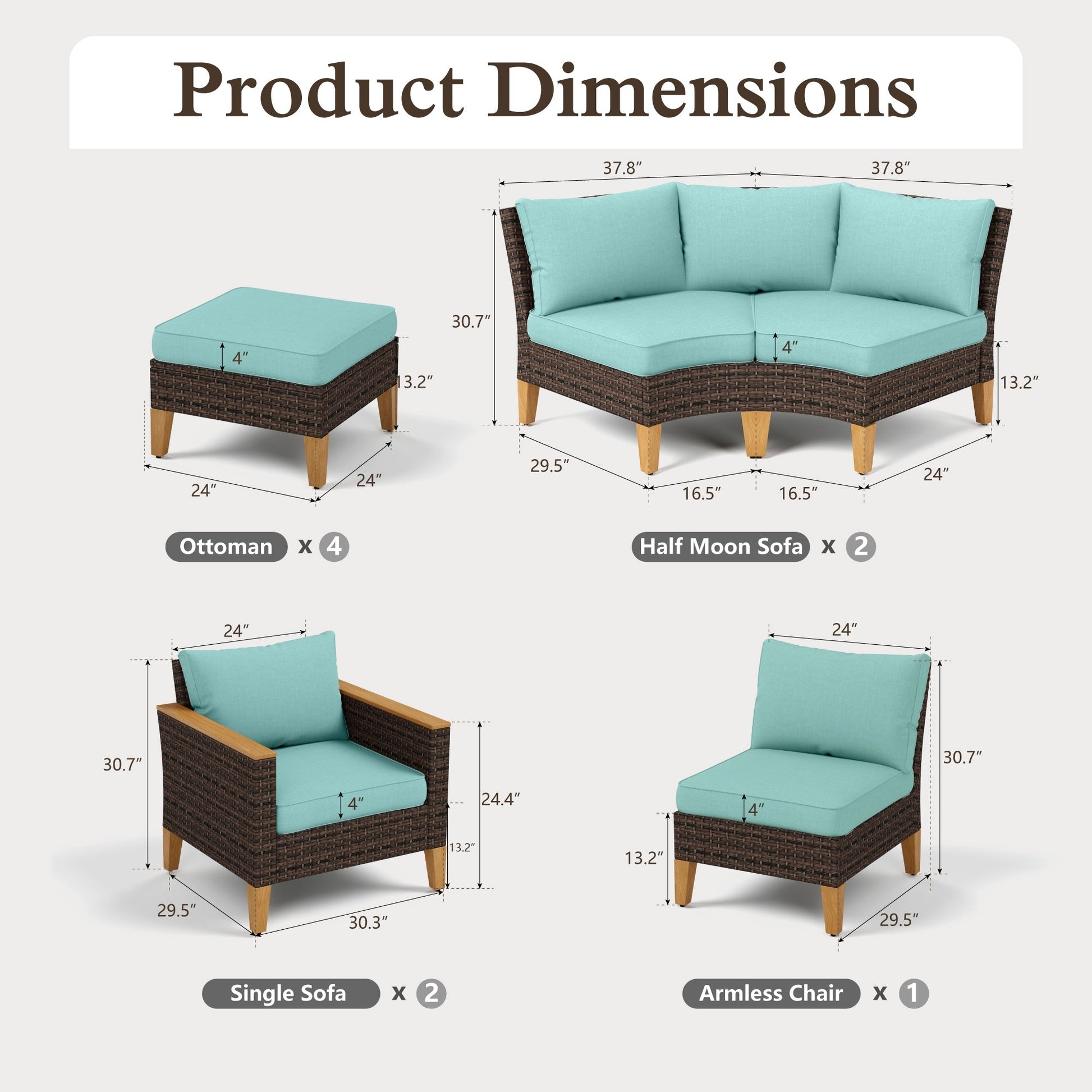 Product Dimensions

4″
13.2″
24″
24″

Ottoman x 4

37.8″
37.8″
30.7″
4″
13.2″
29.5″
16.5″
16.5″
24″

Half Moon Sofa x 2

24″
30.7″
4″
24.4″
13.2″
29.5″
30.3″

Single Sofa x 2

24″
30.7″
4″
13.2″
29.5″

Armless Chair x 1